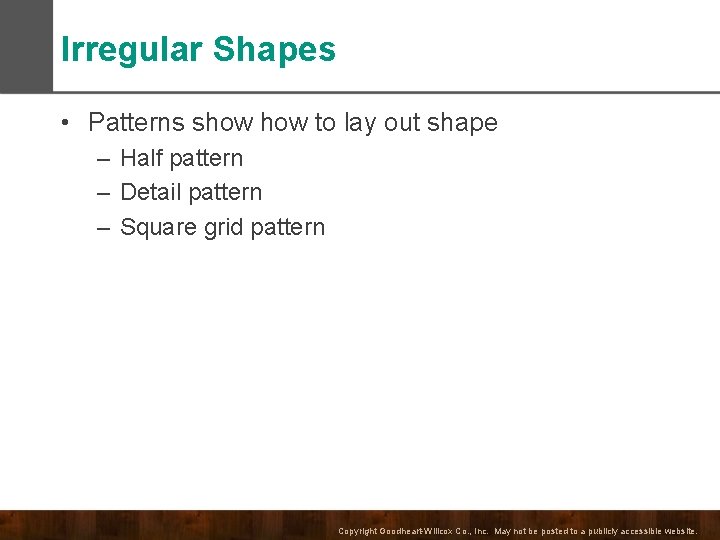 Irregular Shapes

• Patterns show how to lay out shape
– Half pattern
– Detail pattern
– Square grid pattern

Copyright Goodheart-Willcox Co., Inc. May not be posted to a publicly accessible website.